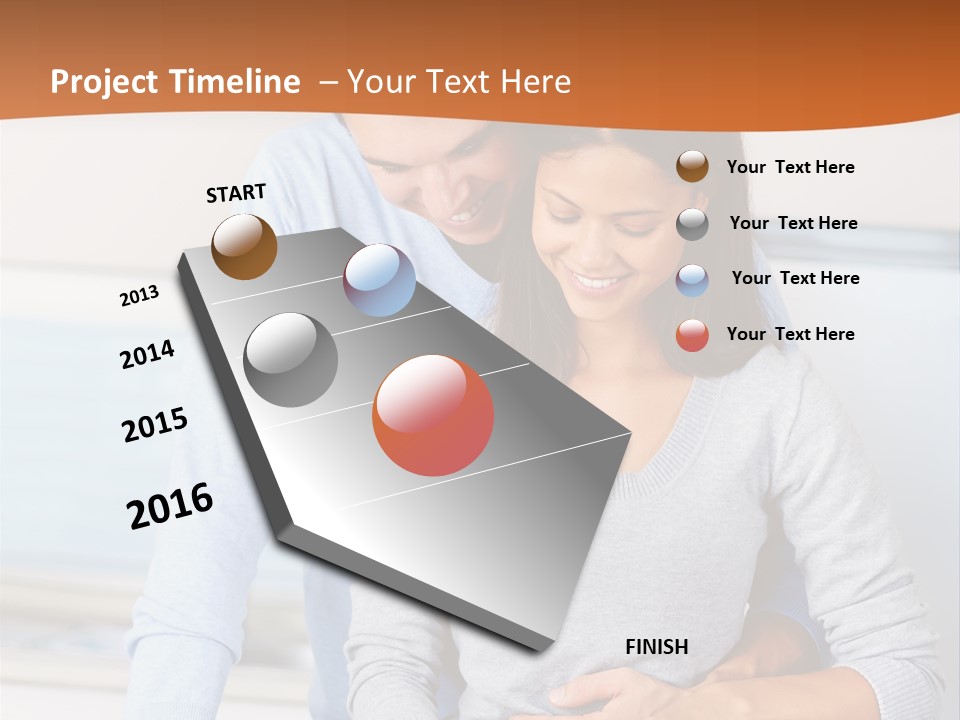 Project Timeline – Your Text Here

START

2013

2014

2015

2016

FINISH

Your Text Here

Your Text Here

Your Text Here

Your Text Here